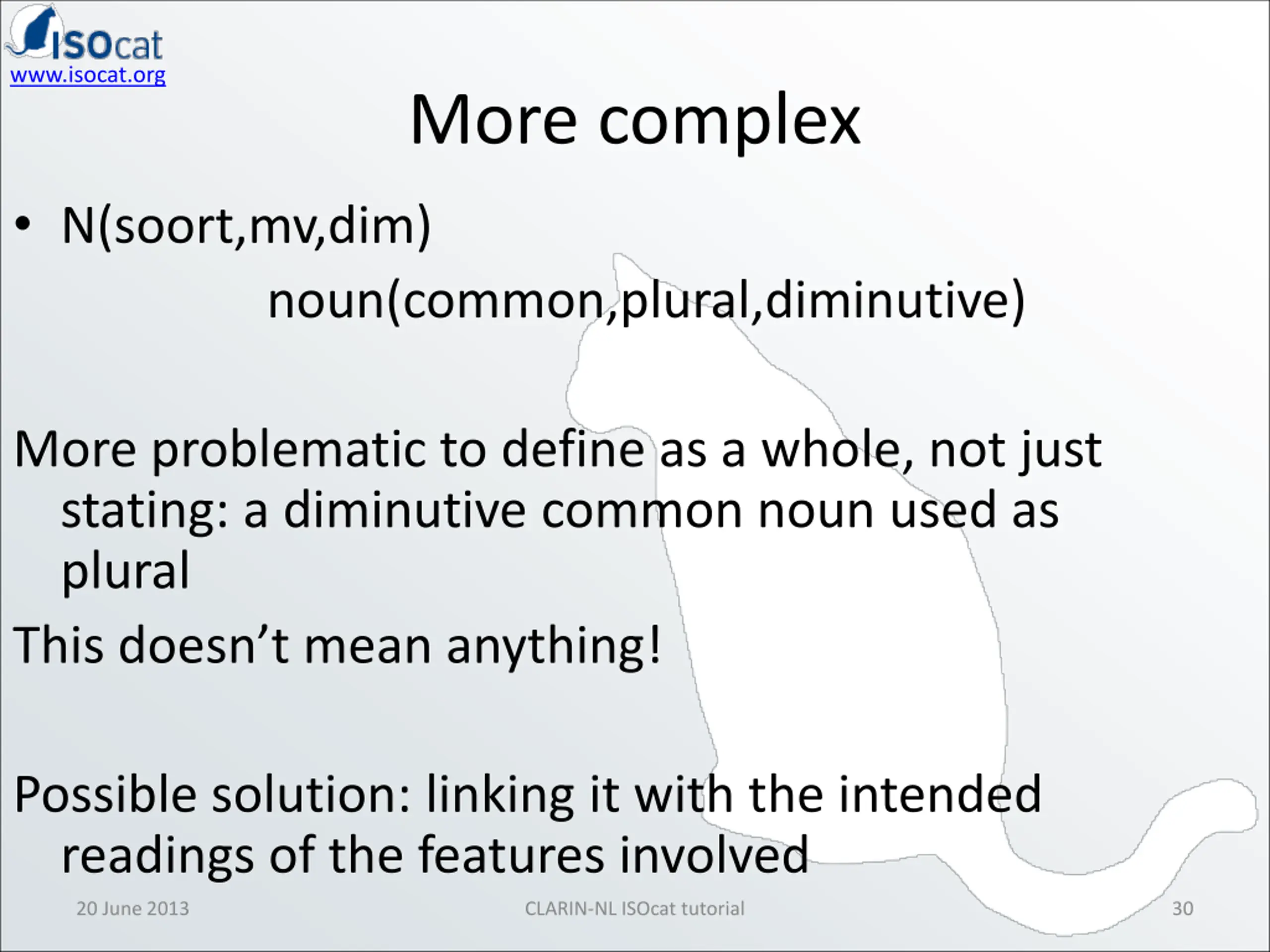 ISOcat
www.isocat.org

More complex

• N(soort,mv,dim)

noun(common,plural,diminutive)

More problematic to define as a whole, not just stating: a diminutive common noun used as plural

This doesn’t mean anything!

Possible solution: linking it with the intended readings of the features involved

20 June 2013

CLARIN-NL ISOcat tutorial

30